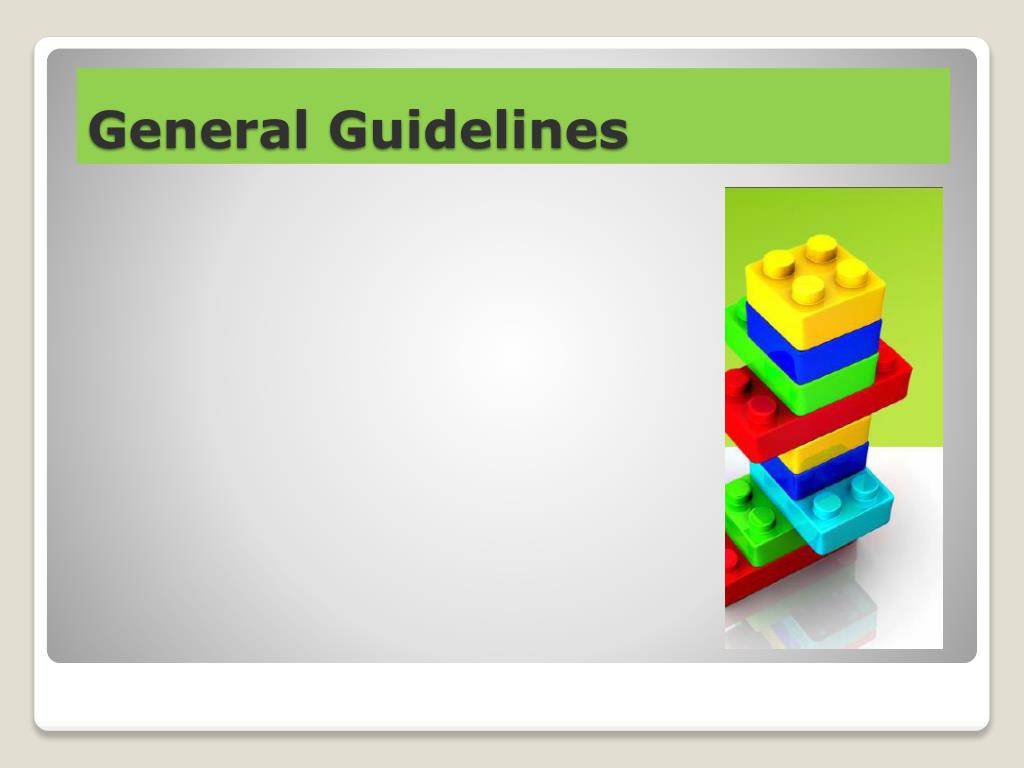 General Guidelines